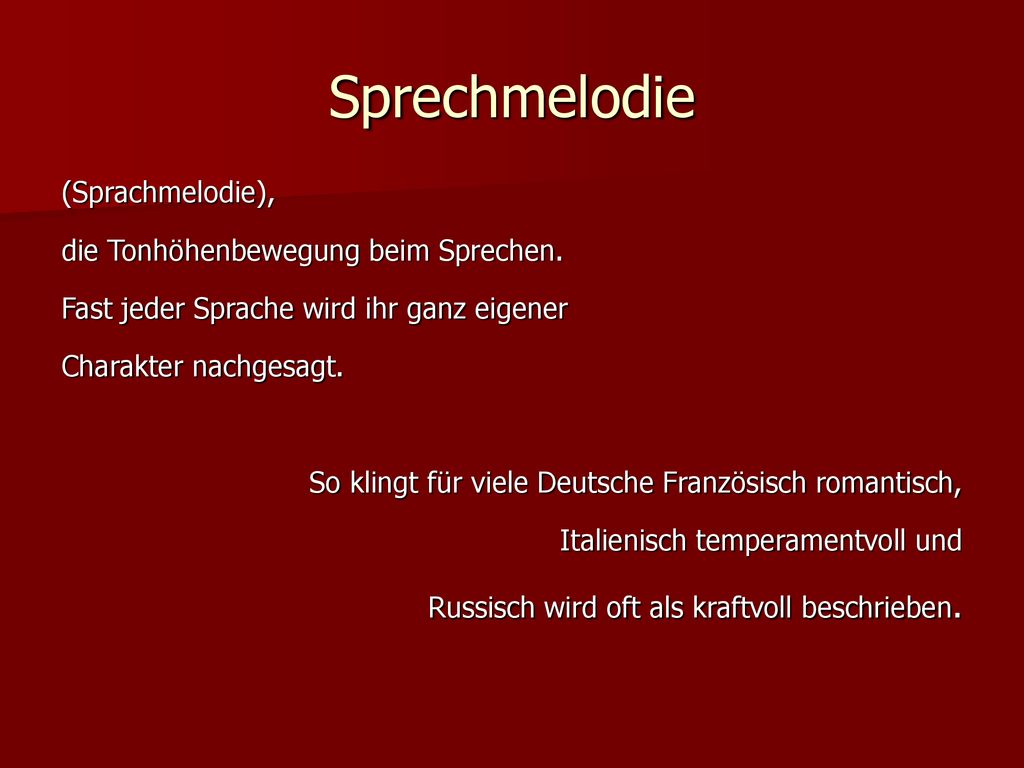 Sprechmelodie

(Sprachmelodie),

die Tonhöhenbewegung beim Sprechen.

Fast jeder Sprache wird ihr ganz eigener Charakter nachgesagt.

So klingt für viele Deutsche Französisch romantisch,

Italienisch temperamentvoll und

Russisch wird oft als kraftvoll beschrieben.